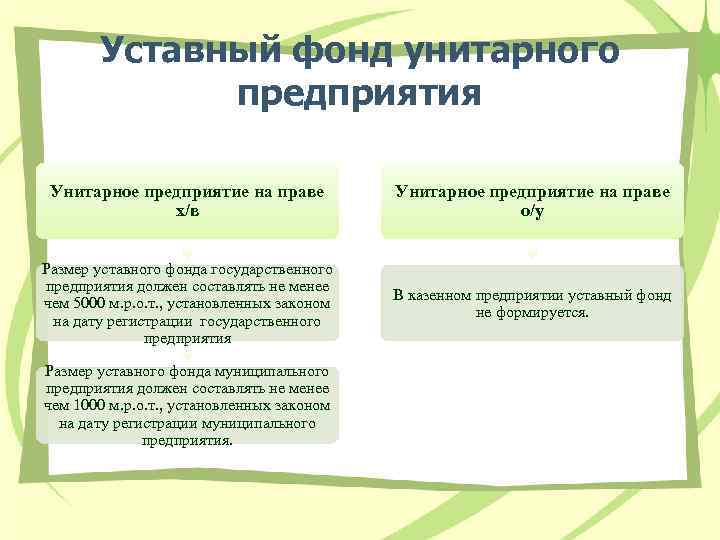 Уставный фонд унитарного предприятия

Унитарное предприятие на праве х/в

Размер уставного фонда государственного предприятия должен составлять не менее чем 5000 м.р.о.т., установленных законом на дату регистрации государственного предприятия

Размер уставного фонда муниципального предприятия должен составлять не менее чем 1000 м.р.о.т., установленных законом на дату регистрации муниципального предприятия.

Унитарное предприятие на праве о/у

В казенном предприятии уставный фонд не формируется.